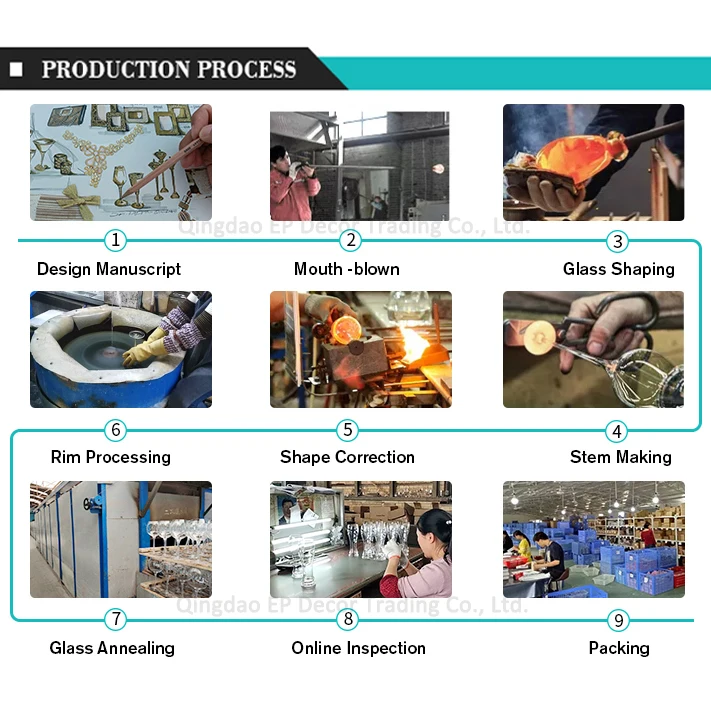 PRODUCTION PROCESS

Qingdao EP Decor Trading Co., Ltd.

1
Design Manuscript

2
Mouth -blown

3
Glass Shaping

6
Rim Processing

5
Shape Correction

4
Stem Making

Qingdao EP Decor Trading Co., Ltd.

7
Glass Annealing

8
Online Inspection

9
Packing